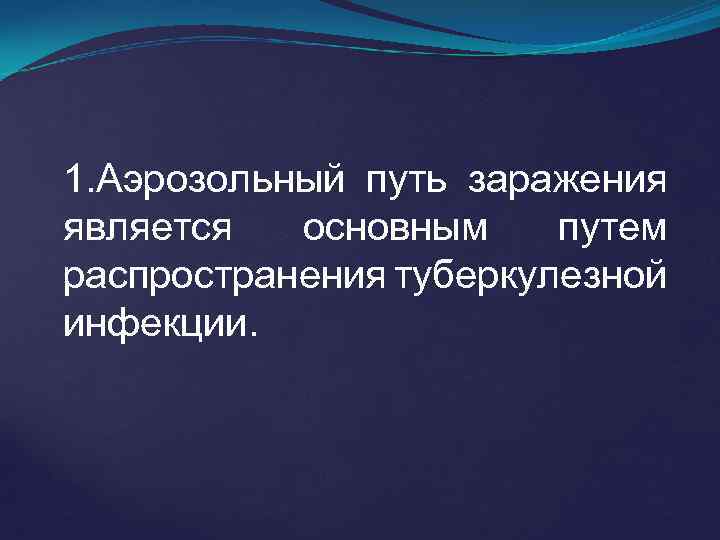 1.Аэрозольный путь заражения является основным путем распространения туберкулезной инфекции.